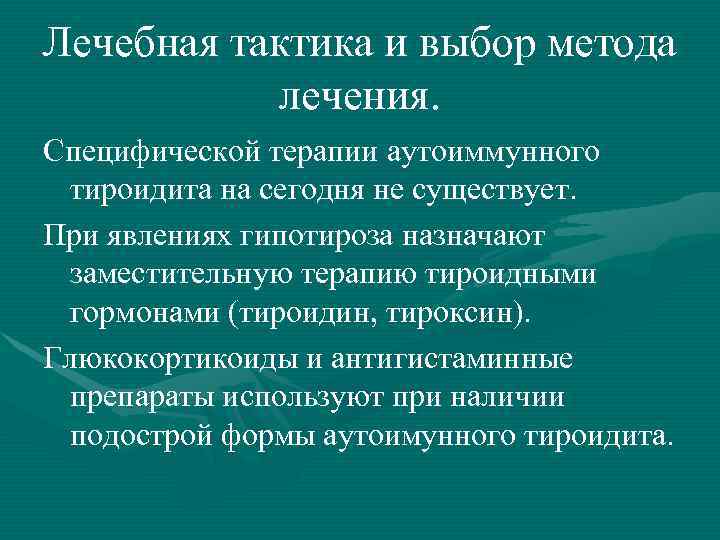 Лечебная тактика и выбор метода лечения.

Специфической терапии аутоиммунного тироидита на сегодня не существует.

При явлениях гипотироза назначают заместительную терапию тироидными гормонами (тироидин, тироксин).

Глюкокортикоиды и антигистаминные препараты используют при наличии подострой формы аутоимунного тироидита.